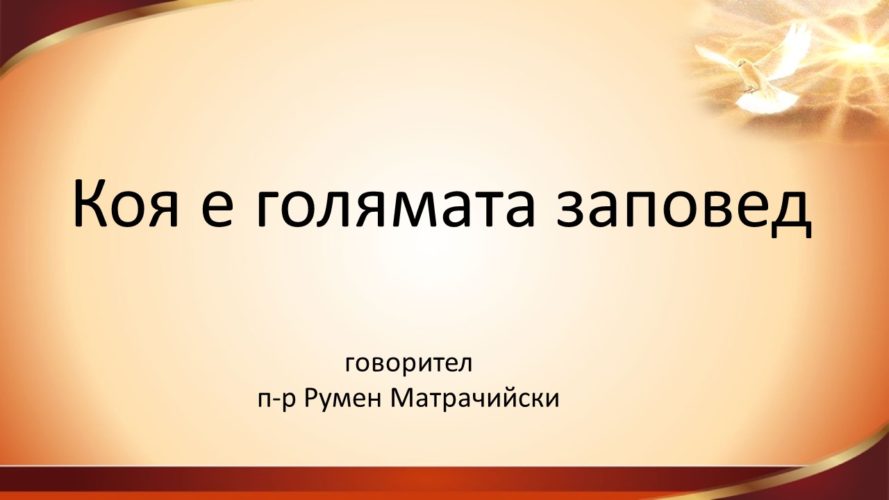 Коя е голямата заповед

говорител
п-р Румен Матрачийски